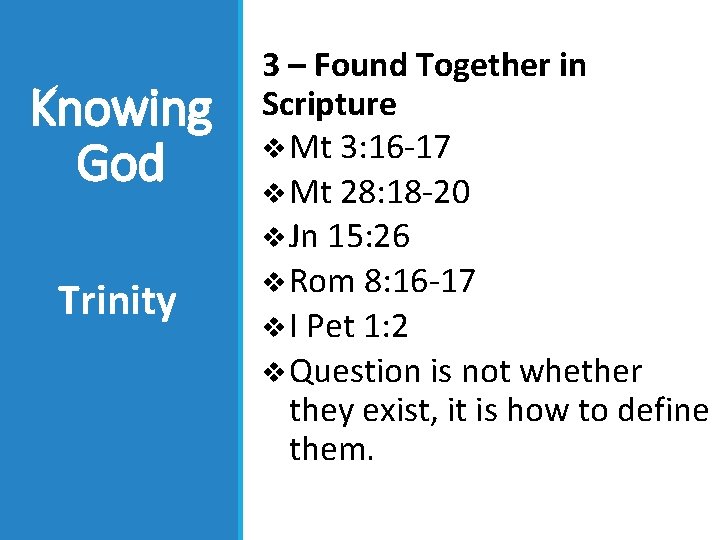 Knowing God

Trinity

3 – Found Together in Scripture

❖ Mt 3:16-17
❖ Mt 28:18-20
❖ Jn 15:26
❖ Rom 8:16-17
❖ I Pet 1:2
❖ Question is not whether they exist, it is how to define them.